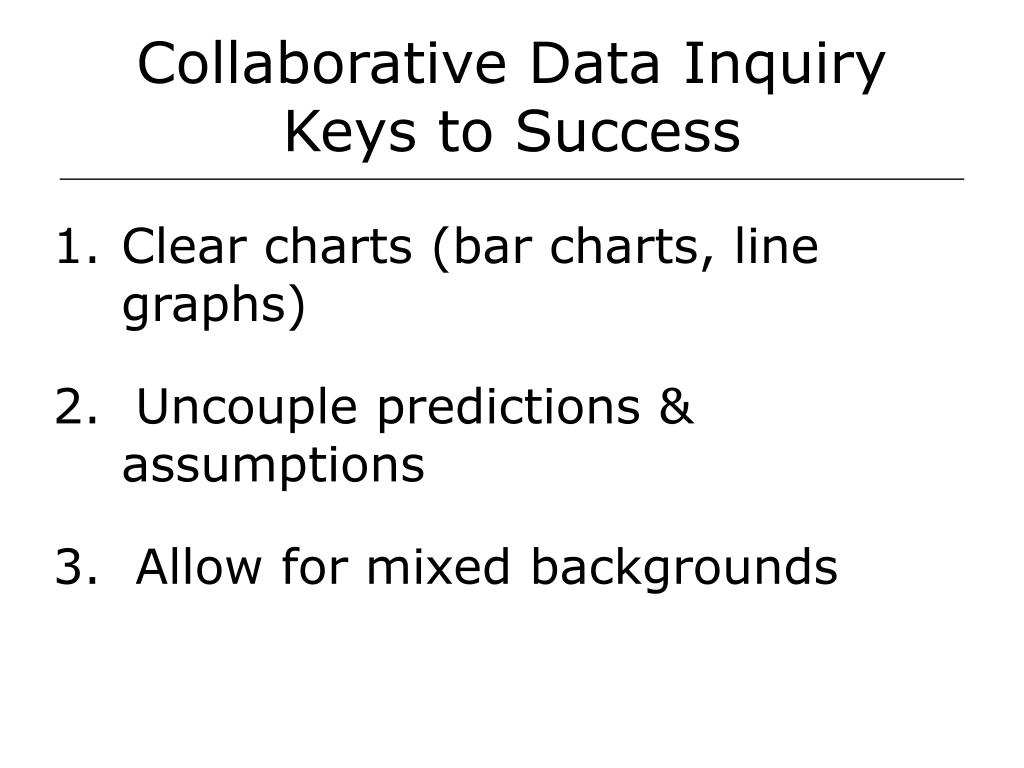 Collaborative Data Inquiry
Keys to Success

1. Clear charts (bar charts, line graphs)

2. Uncouple predictions & assumptions

3. Allow for mixed backgrounds